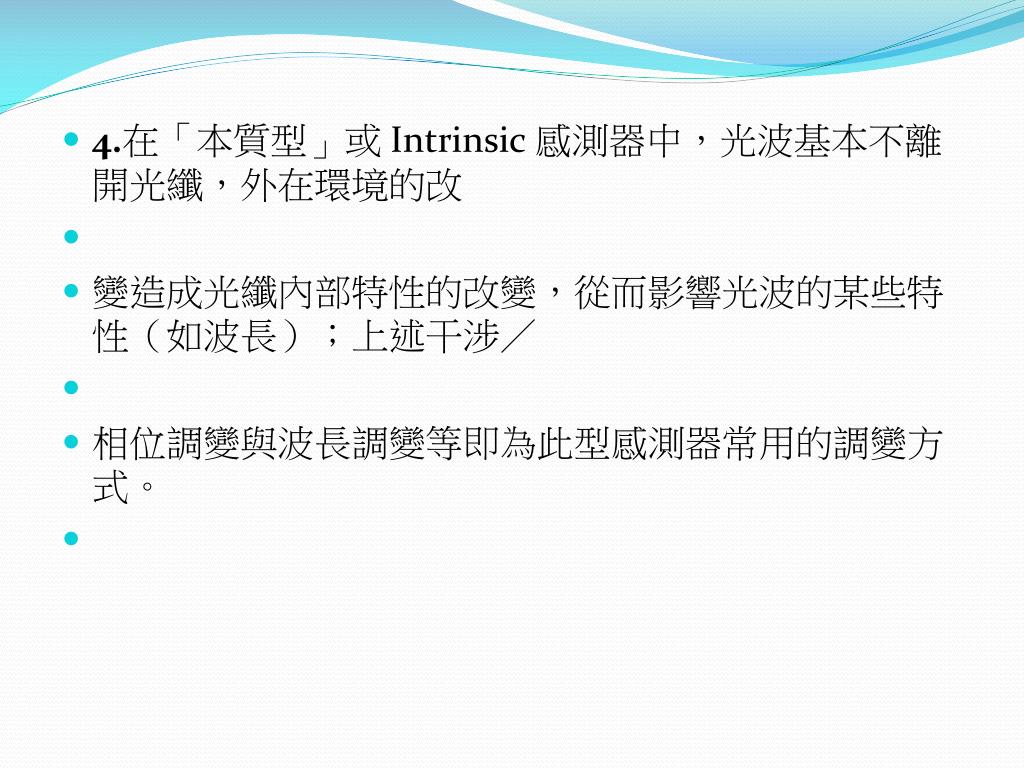 4.在「本質型」或 Intrinsic 感測器中，光波基本不離開光纖，外在環境的改

變造成光纖內部特性的改變，從而影響光波的某些特性（如波長）；上述干涉／

相位調變與波長調變等即為此型感測器常用的調變方式。